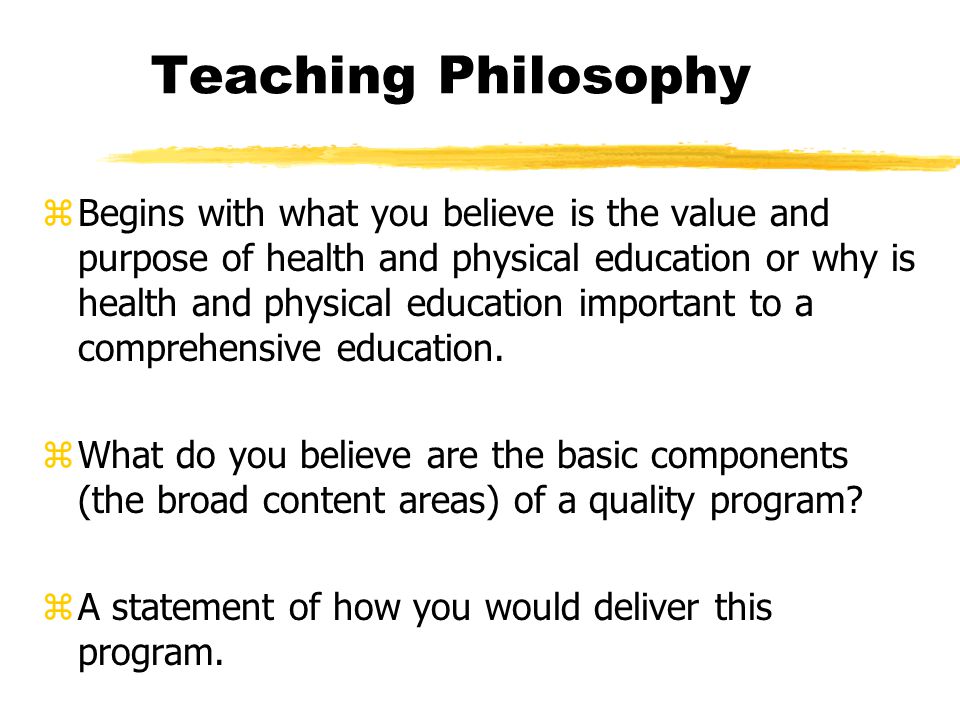 Teaching Philosophy

⌘ Begins with what you believe is the value and purpose of health and physical education or why is health and physical education important to a comprehensive education.

⌘ What do you believe are the basic components (the broad content areas) of a quality program?

⌘ A statement of how you would deliver this program.